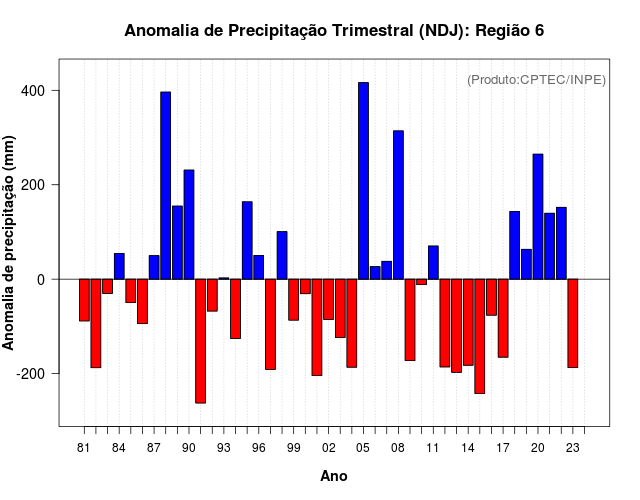 Anomalia de Precipitação Trimestral (NDJ): Região 6

(Produto:CPTEC/INPE)

Anomalia de precipitação (mm)

400
200
0
-200

81 84 87 90 93 96 99 02 05 08 11 14 17 20 23

Ano